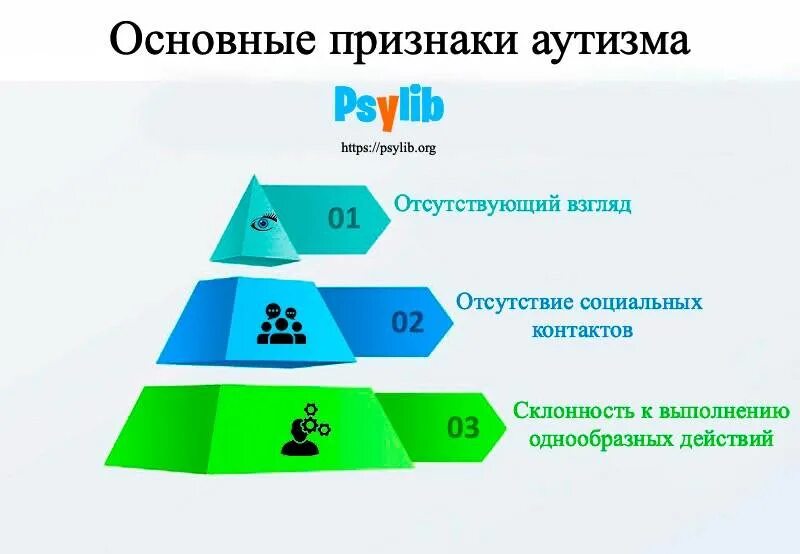 Основные признаки аутизма

Psylib

https://psylib.org

01

Отсутствующий взгляд

02

Отсутствие социальных контактов

03

Склонность к выполнению однообразных действий